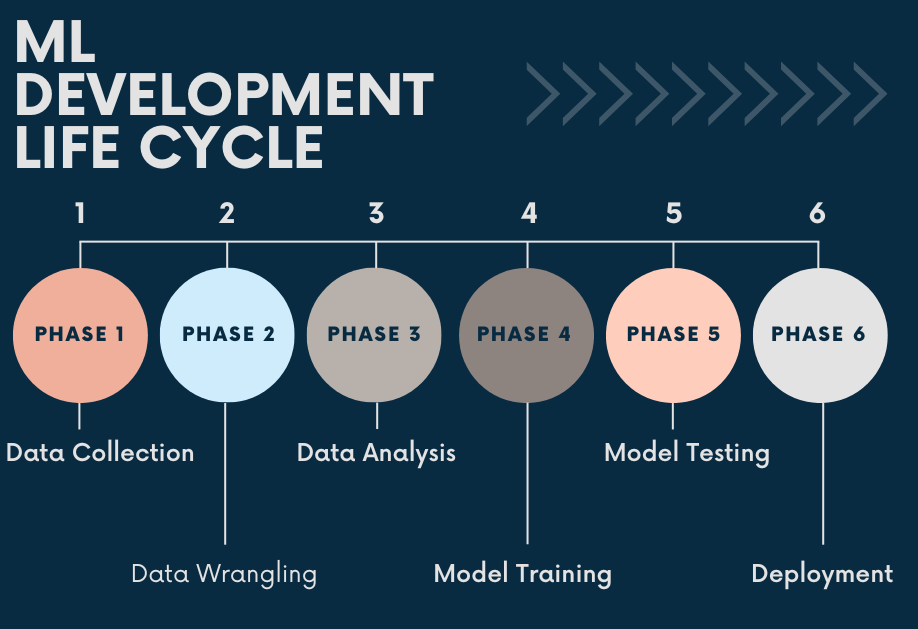 ML DEVELOPMENT LIFE CYCLE

1 2 3 4 5 6

PHASE 1
PHASE 2
PHASE 3
PHASE 4
PHASE 5
PHASE 6

Data Collection
Data Wrangling
Data Analysis
Model Training
Model Testing
Deployment